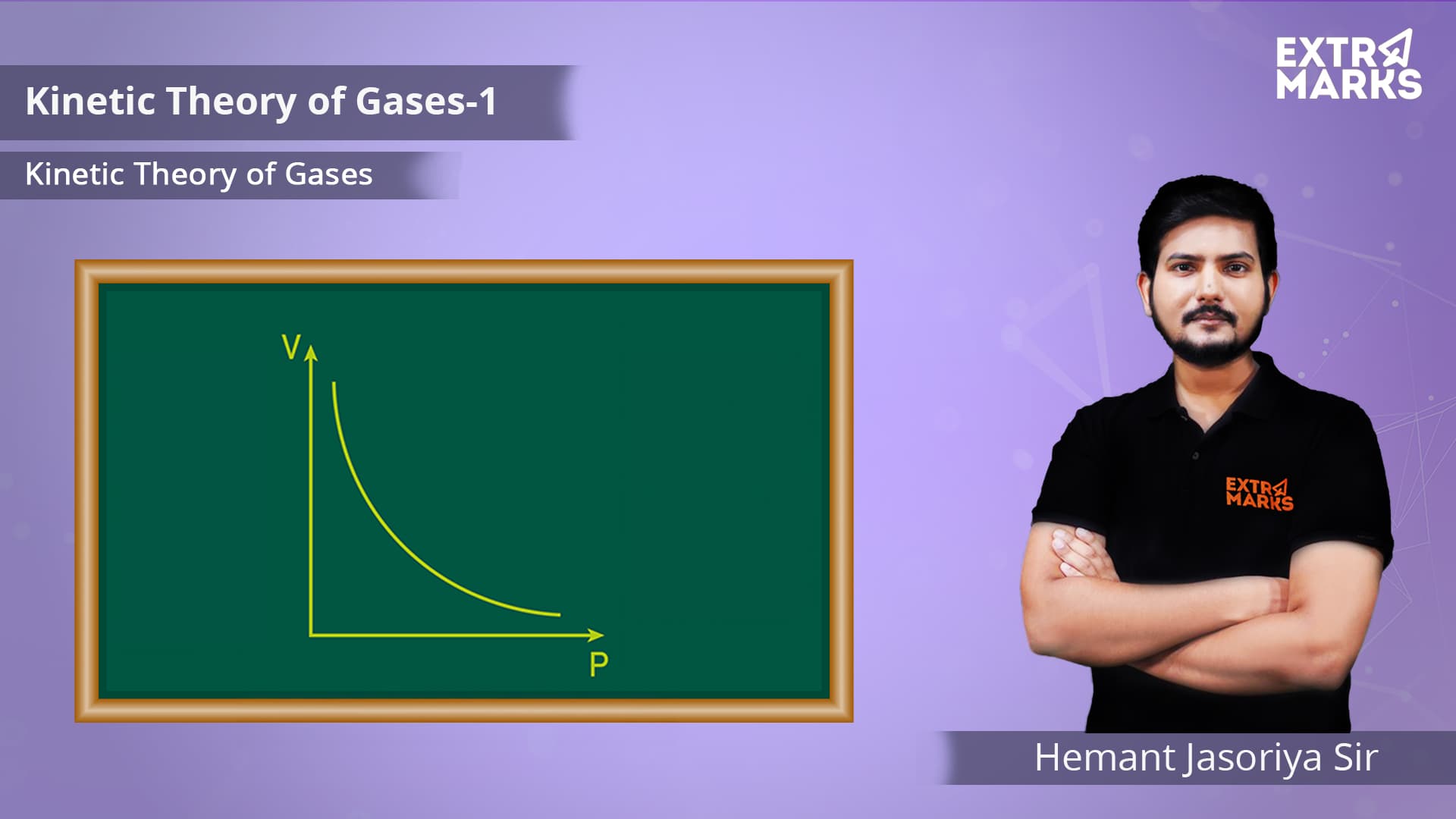 Kinetic Theory of Gases-1

Kinetic Theory of Gases

EXTRA MARKS

V

P

EXTRA MARKS

Hemant Jasoriya Sir